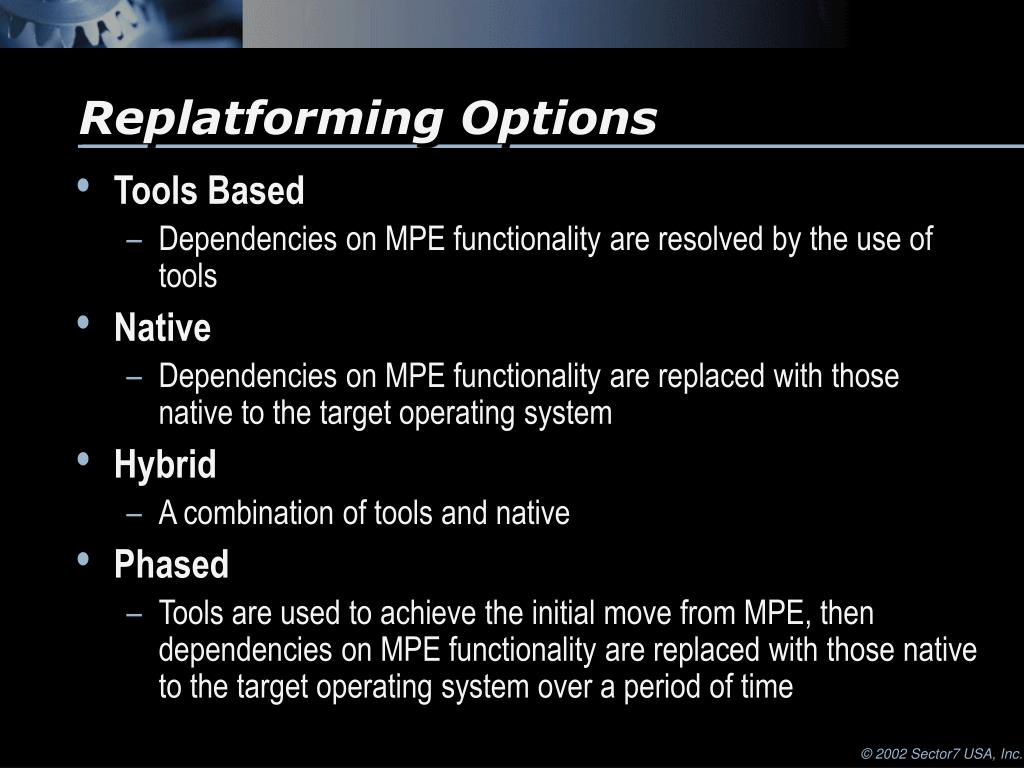 Replatforming Options

• Tools Based
– Dependencies on MPE functionality are resolved by the use of tools

• Native
– Dependencies on MPE functionality are replaced with those native to the target operating system

• Hybrid
– A combination of tools and native

• Phased
– Tools are used to achieve the initial move from MPE, then dependencies on MPE functionality are replaced with those native to the target operating system over a period of time

© 2002 Sector7 USA, Inc.